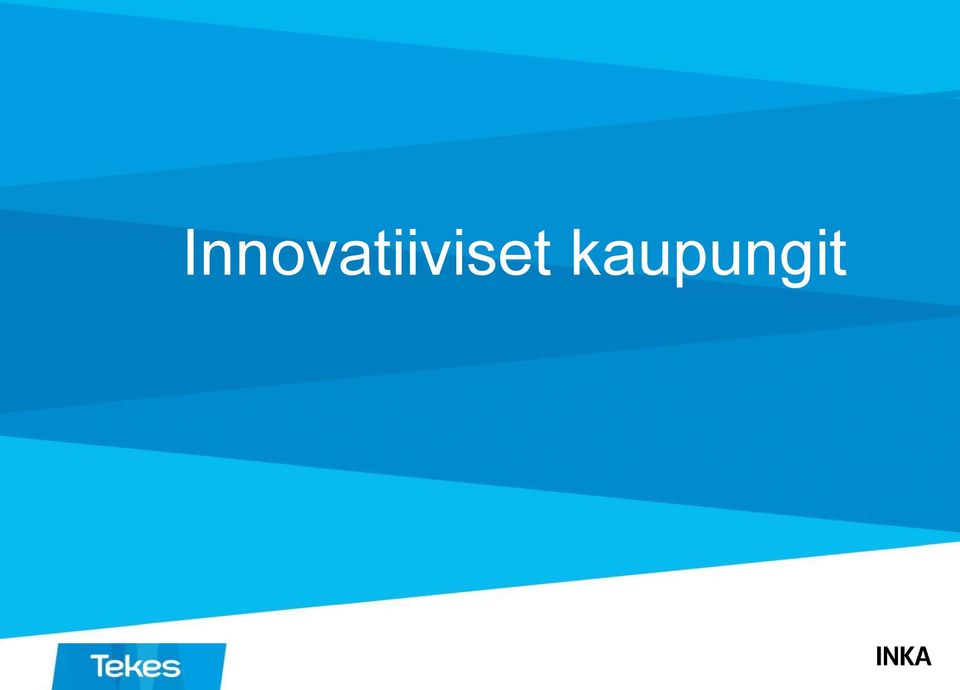 Innovatiiviset kaupungit

Tekes

INKA